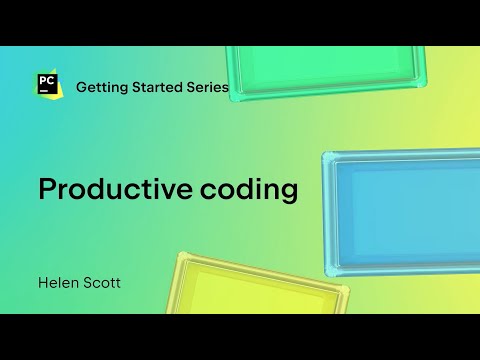 PC

Getting Started Series

Productive coding

Helen Scott